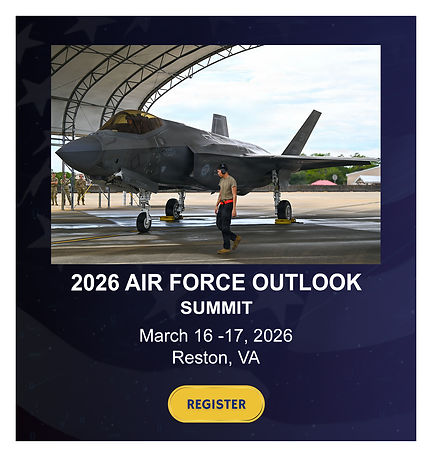 2026 AIR FORCE OUTLOOK
SUMMIT

March 16 -17, 2026
Reston, VA

REGISTER